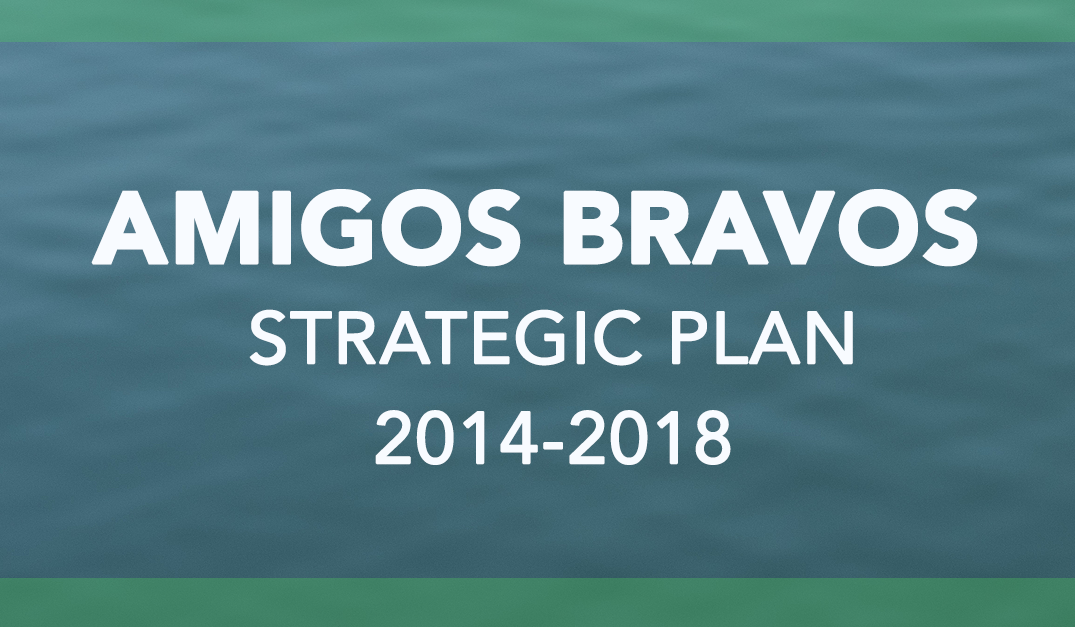 AMIGOS BRAVOS
STRATEGIC PLAN
2014-2018